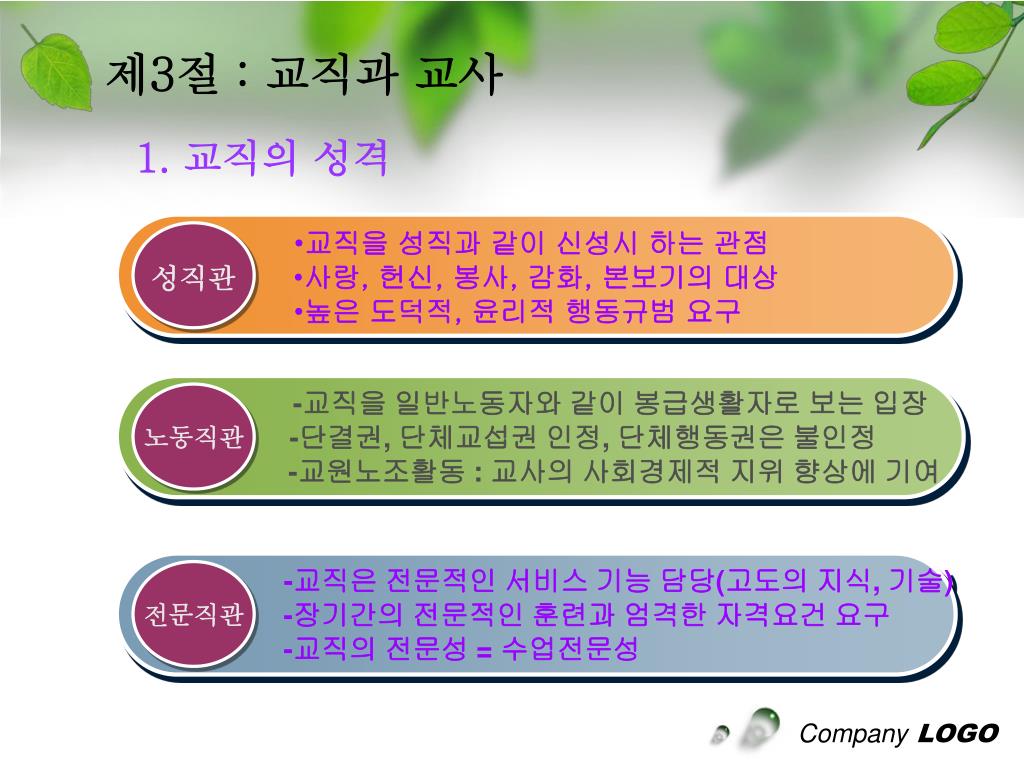 제3절 : 교직과 교사

1. 교직의 성격

성직관

•교직을 성직과 같이 신성시 하는 관점
•사랑, 헌신, 봉사, 감화, 본보기의 대상
•높은 도덕적, 윤리적 행동규범 요구

노동직관

-교직을 일반노동자와 같이 봉급생활자로 보는 입장
-단결권, 단체교섭권 인정, 단체행동권은 불인정
-교원노조활동 : 교사의 사회경제적 지위 향상에 기여

전문직관

-교직은 전문적인 서비스 기능 담당(고도의 지식, 기술)
-장기간의 전문적인 훈련과 엄격한 자격요건 요구
-교직의 전문성 = 수업전문성

Company LOGO